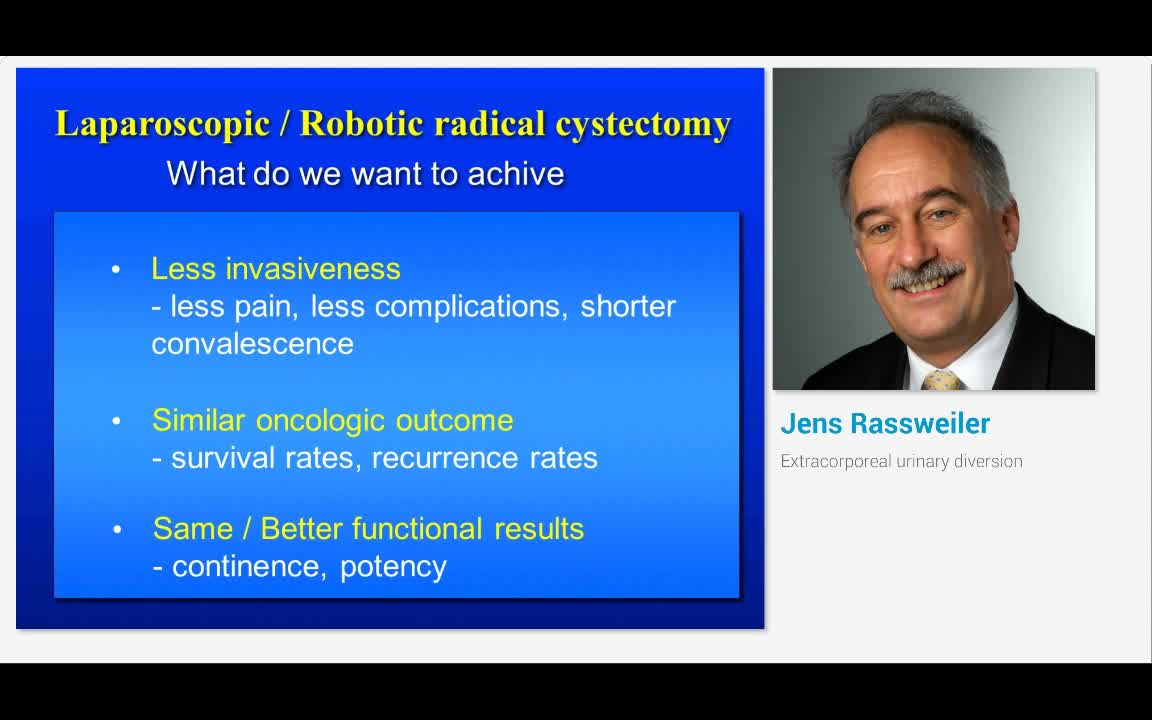 Laparoscopic / Robotic radical cystectomy
What do we want to achive

• Less invasiveness
- less pain, less complications, shorter convalescence

• Similar oncologic outcome
- survival rates, recurrence rates

• Same / Better functional results
- continence, potency

Jens Rassweiler

Extracorporeal urinary diversion